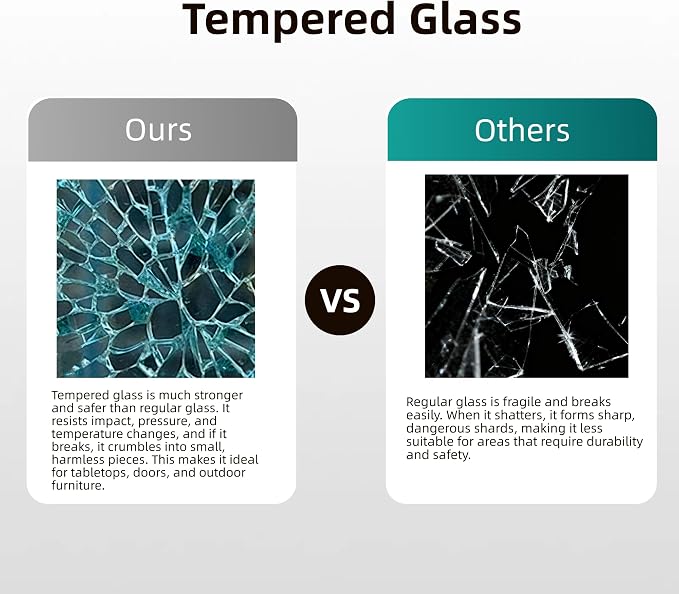 Tempered Glass

Ours

Tempered glass is much stronger and safer than regular glass. It resists impact, pressure, and temperature changes, and if it breaks, it crumbles into small, harmless pieces. This makes it ideal for tabletops, doors, and outdoor furniture.

VS

Others

Regular glass is fragile and breaks easily. When it shatters, it forms sharp, dangerous shards, making it less suitable for areas that require durability and safety.